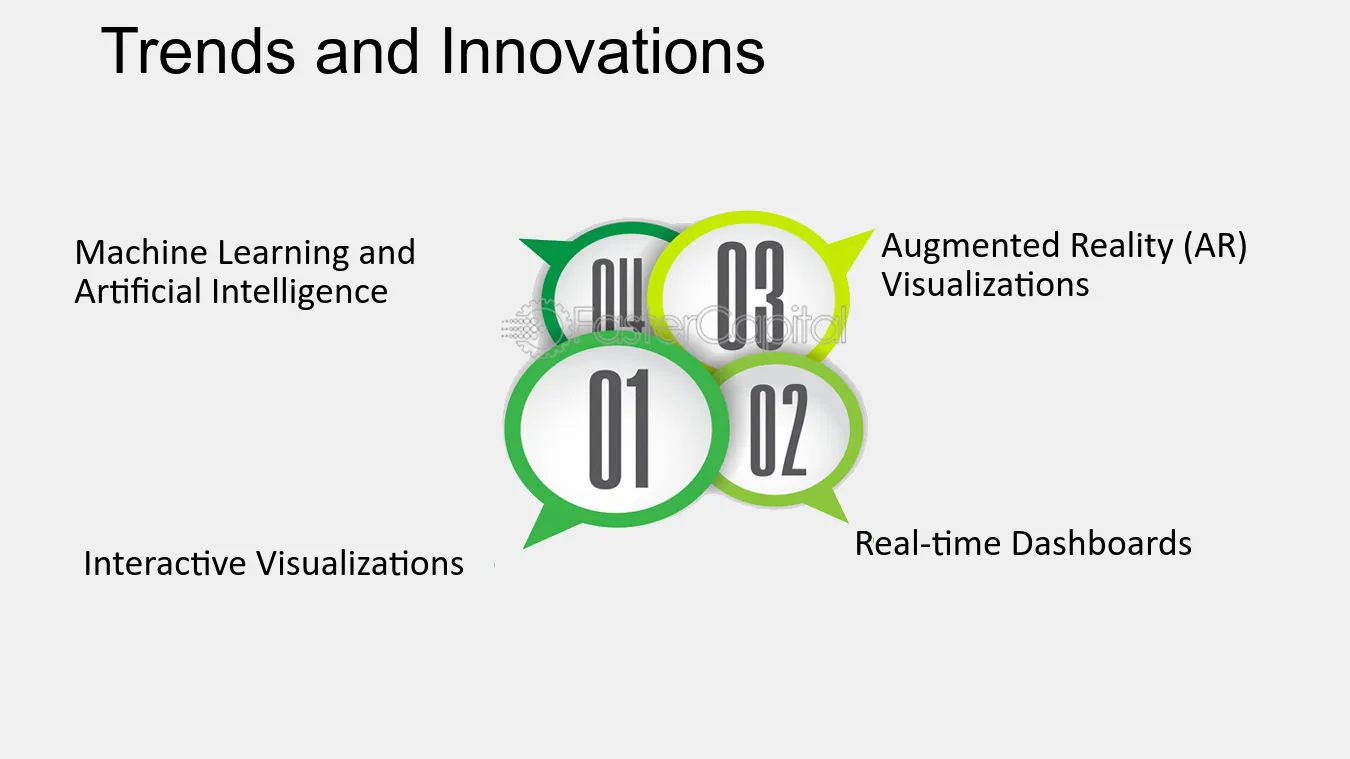 Trends and Innovations

Machine Learning and Artificial Intelligence

04

03

Augmented Reality (AR) Visualizations

FasterCapital

01

02

Interactive Visualizations

Real-time Dashboards